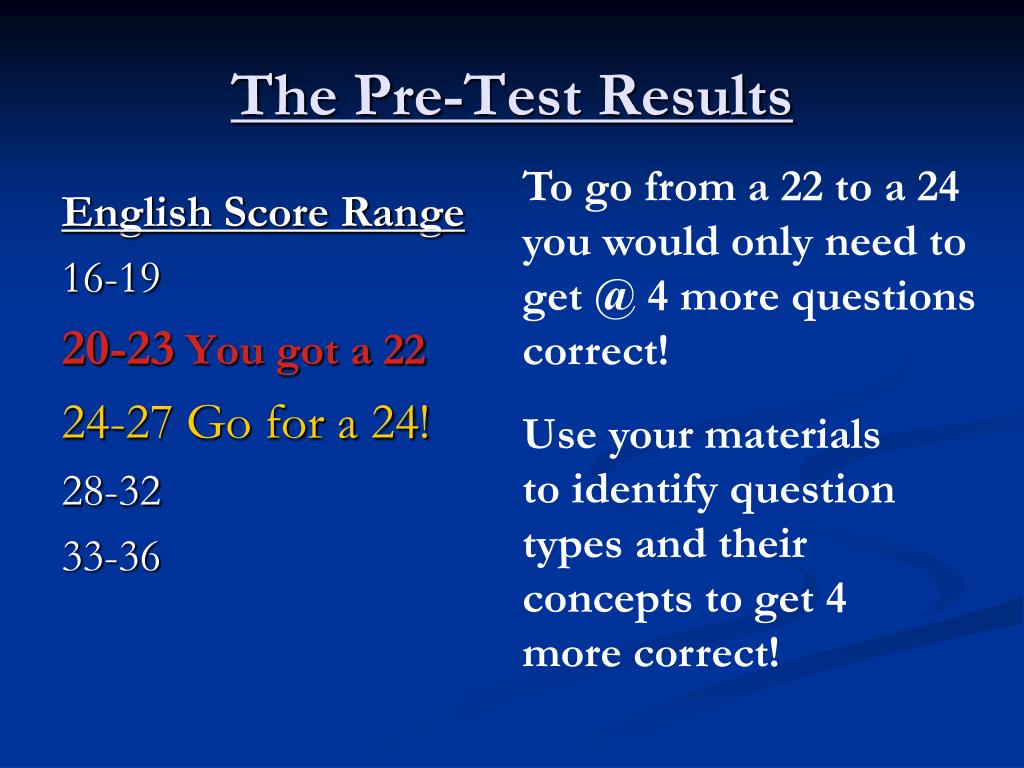 The Pre-Test Results

English Score Range

16-19

20-23 You got a 22

24-27 Go for a 24!

28-32

33-36

To go from a 22 to a 24 you would only need to get @ 4 more questions correct!

Use your materials to identify question types and their concepts to get 4 more correct!